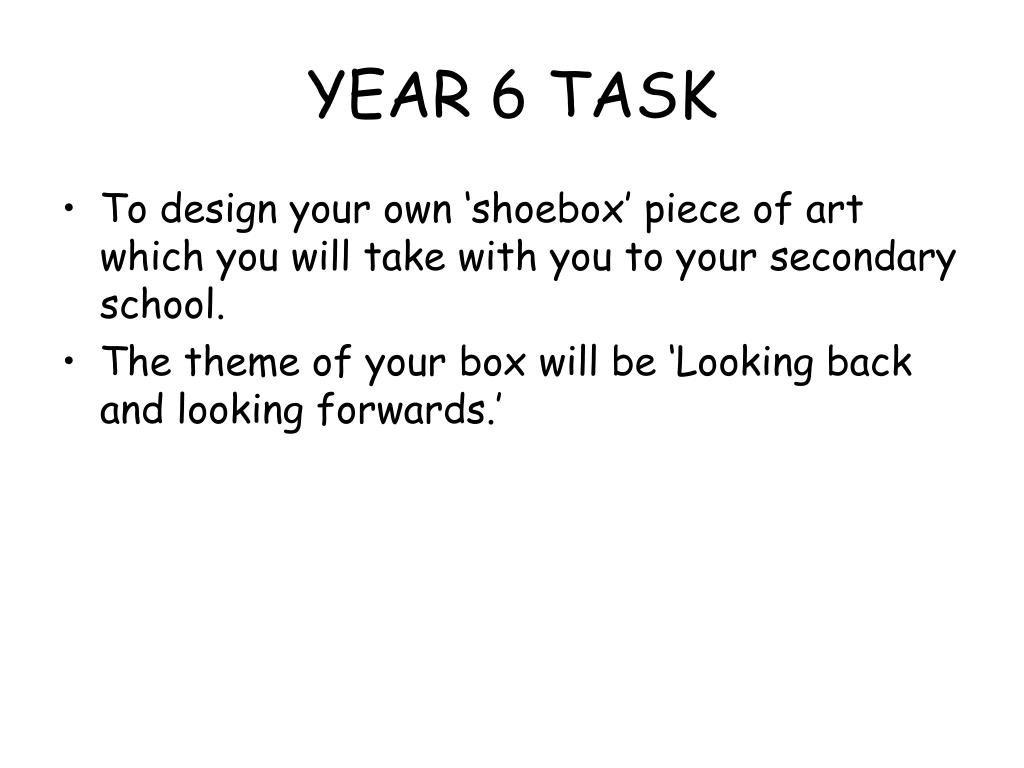 YEAR 6 TASK

• To design your own ‘shoebox’ piece of art which you will take with you to your secondary school.
• The theme of your box will be ‘Looking back and looking forwards.’